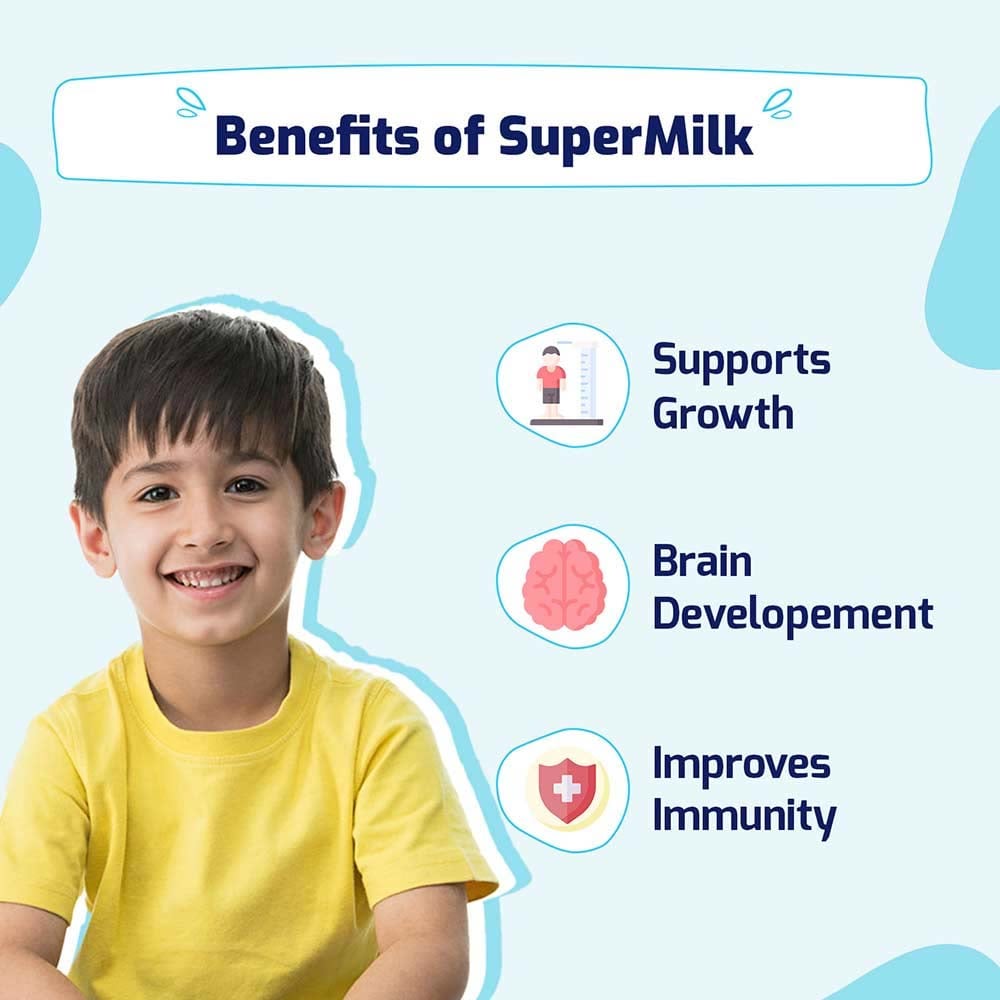 Benefits of SuperMilk

Supports Growth

Brain Developement

Improves Immunity